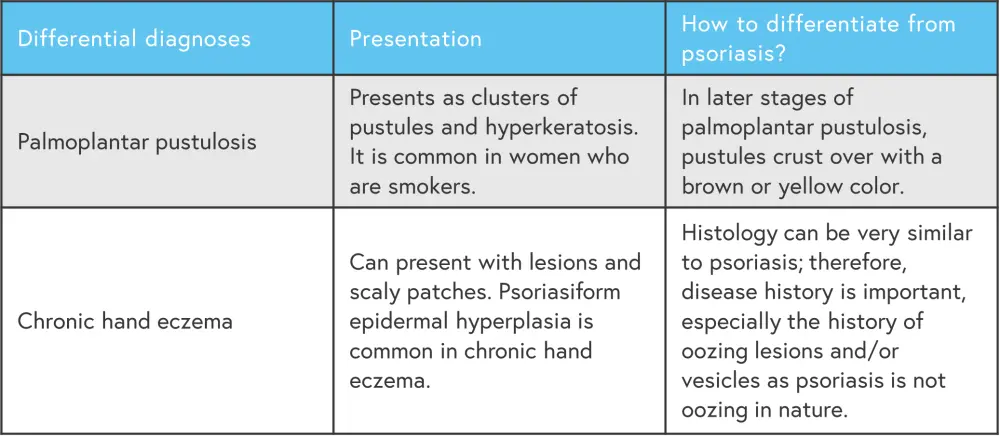 | Differential diagnoses | Presentation | How to differentiate from psoriasis? |
|---|---|---|
| Palmoplantar pustulosis | Presents as clusters of pustules and hyperkeratosis. It is common in women who are smokers. | In later stages of palmoplantar pustulosis, pustules crust over with a brown or yellow color. |
| Chronic hand eczema | Can present with lesions and scaly patches. Psoriasiform epidermal hyperplasia is common in chronic hand eczema. | Histology can be very similar to psoriasis; therefore, disease history is important, especially the history of oozing lesions and/or vesicles as psoriasis is not oozing in nature. |